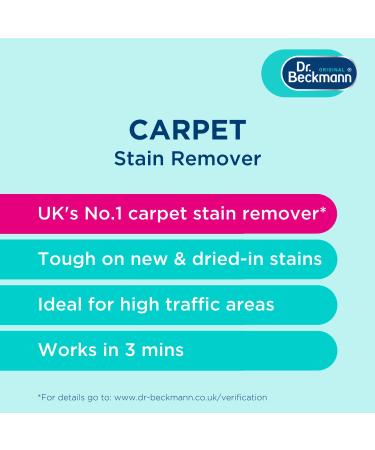 Dr. ORIGINAL ® Beckmann

CARPET
Stain Remover

UK's No.1 carpet stain remover*

Tough on new & dried-in stains

Ideal for high traffic areas

Works in 3 mins

*For details go to: www.dr-beckmann.co.uk/verification